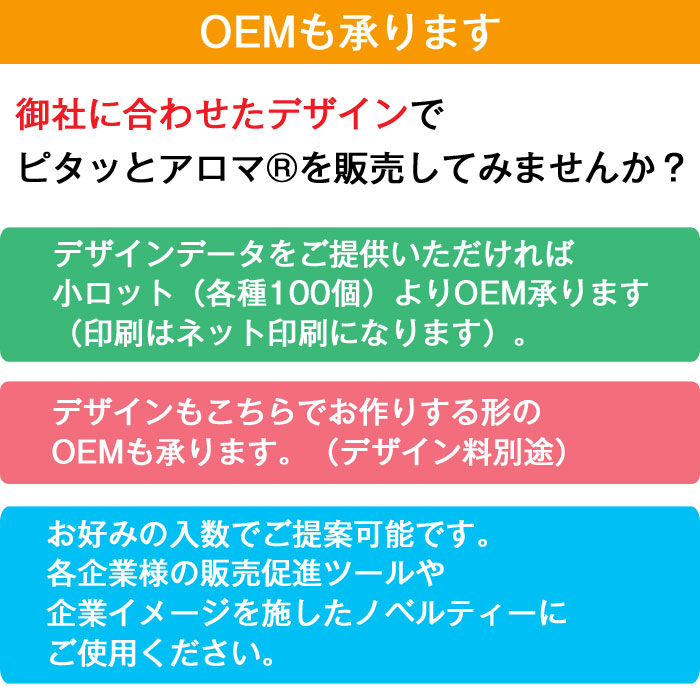 OEMも承ります

御社に合わせたデザインで
ピタッとアロマ®を販売してみませんか？

デザインデータをご提供いただければ
小ロット（各種100個）よりOEM承ります
（印刷はネット印刷になります）。

デザインもこちらでお作りする形の
OEMも承ります。（デザイン料別途）

お好みの入数でご提案可能です。
各企業様の販売促進ツールや
企業イメージを施したノベルティーに
ご使用ください。